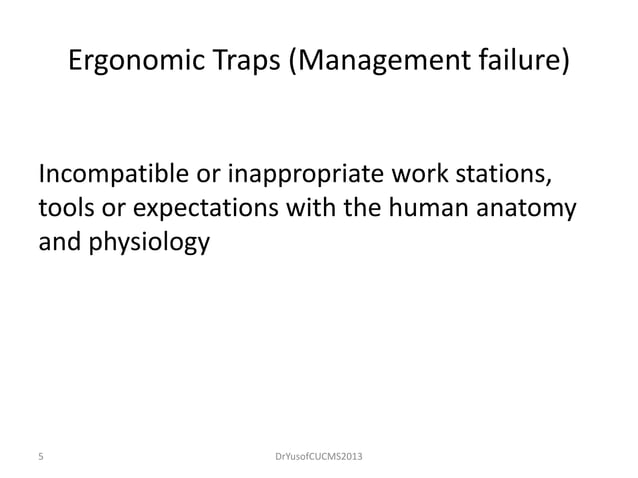 Ergonomic Traps (Management failure)

Incompatible or inappropriate work stations, tools or expectations with the human anatomy and physiology

5

DrYusofCUCMS2013